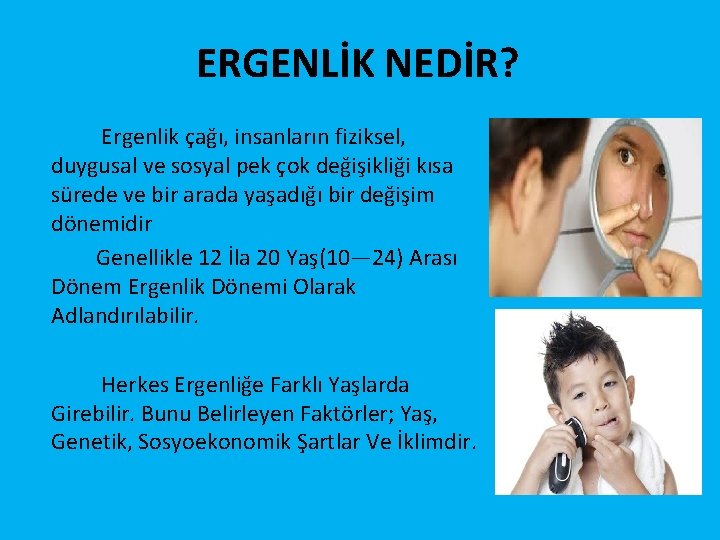 ERGENLİK NEDİR?

Ergenlik çağı, insanların fiziksel, duygusal ve sosyal pek çok değişikliği kısa sürede ve bir arada yaşadığı bir değişim dönemidir

Genellikle 12 İla 20 Yaş(10—24) Arası Dönem Ergenlik Dönemi Olarak Adlandırılabilir.

Herkes Ergenliğe Farklı Yaşlarda Girebilir. Bunu Belirleyen Faktörler; Yaş, Genetik, Sosyoekonomik Şartlar Ve İklimdir.